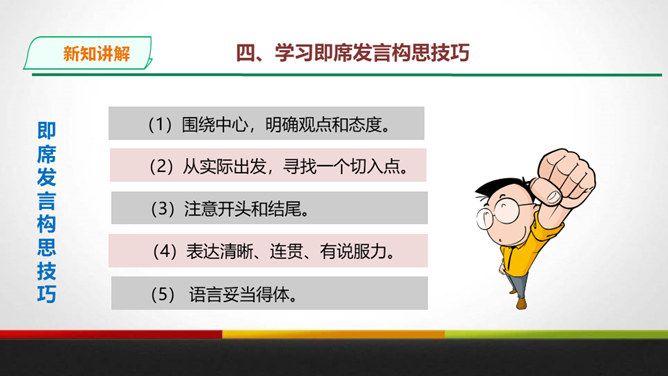 新知讲解

四、学习即席发言构思技巧

即席发言构思技巧

（1）围绕中心，明确观点和态度。

（2）从实际出发，寻找一个切入点。

（3）注意开头和结尾。

（4）表达清晰、连贯、有说服力。

（5） 语言妥当得体。